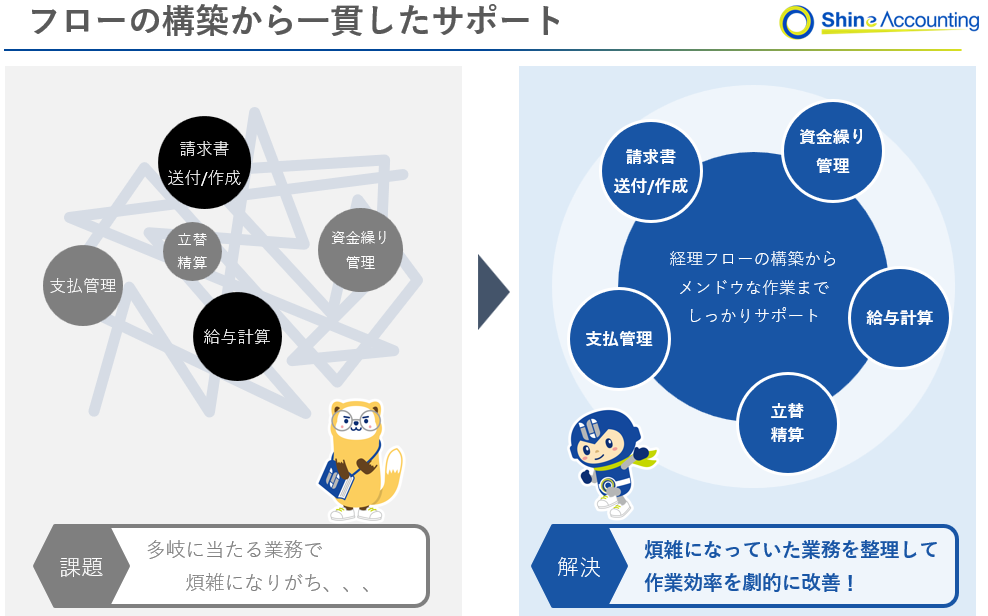 フローの構築から一貫したサポート

Shine Accounting

請求書
送付/作成

立替
精算

資金繰り
管理

支払管理

給与計算

課題

多岐に当たる業務で
煩雑になりがち、、、

請求書
送付/作成

資金繰り
管理

経理フローの構築から
メンドウな作業まで
しっかりサポート

支払管理

給与計算

立替
精算

解決

煩雑になっていた業務を整理して
作業効率を劇的に改善！